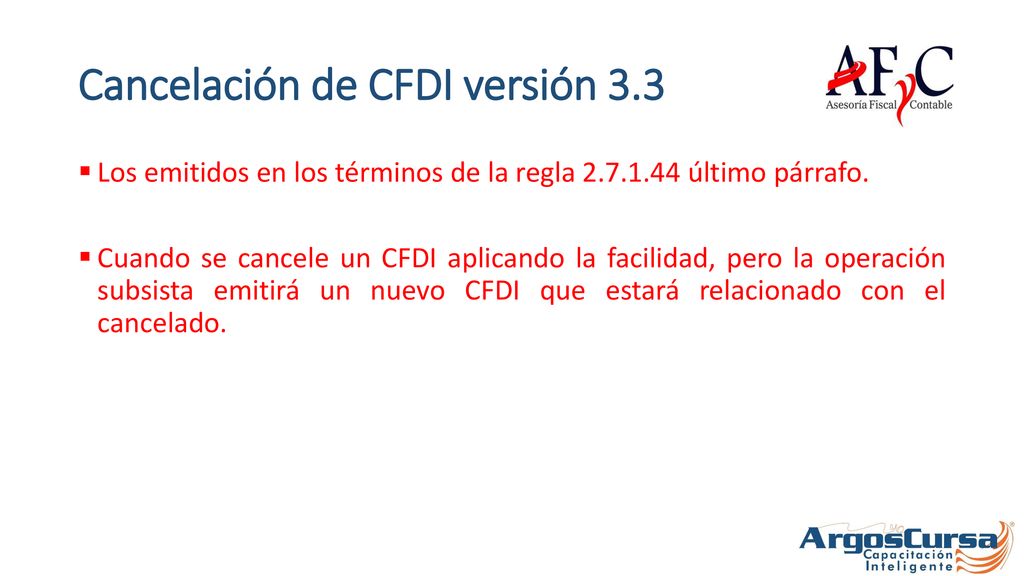 Cancelación de CFDI versión 3.3

AFyC
Asesoría Fiscal Contable

▪ Los emitidos en los términos de la regla 2.7.1.44 último párrafo.

▪ Cuando se cancele un CFDI aplicando la facilidad, pero la operación subsista emitirá un nuevo CFDI que estará relacionado con el cancelado.

ArgosCursa
Capacitación Inteligente